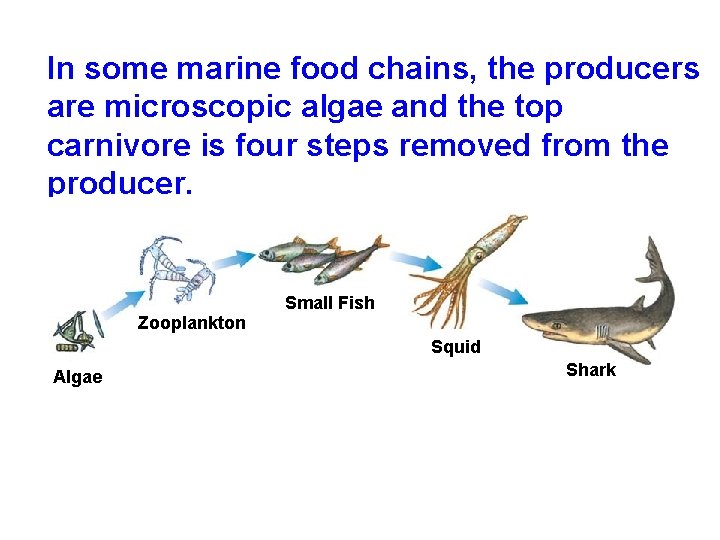 In some marine food chains, the producers are microscopic algae and the top carnivore is four steps removed from the producer.

Algae
Zooplankton
Small Fish
Squid
Shark